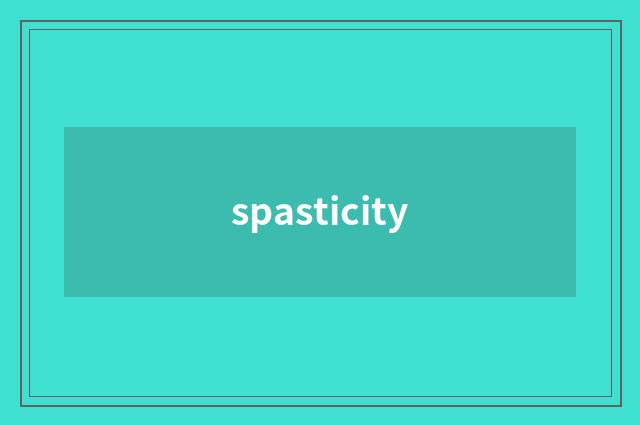 spasticity